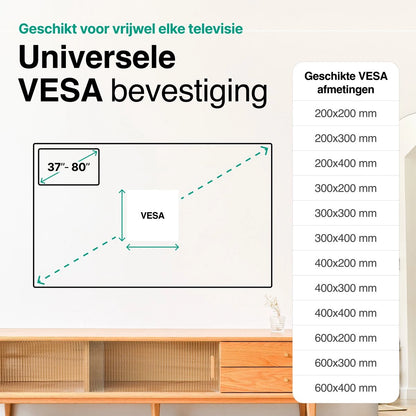 Geschikt voor vrijwel elke televisie

Universele VESA bevestiging

37"- 80"

VESA

| Geschikte VESA afmetingen |
|---|
| 200x200 mm |
| 200x300 mm |
| 200x400 mm |
| 300x200 mm |
| 300x300 mm |
| 300x400 mm |
| 400x200 mm |
| 400x300 mm |
| 400x400 mm |
| 600x200 mm |
| 600x300 mm |
| 600x400 mm |